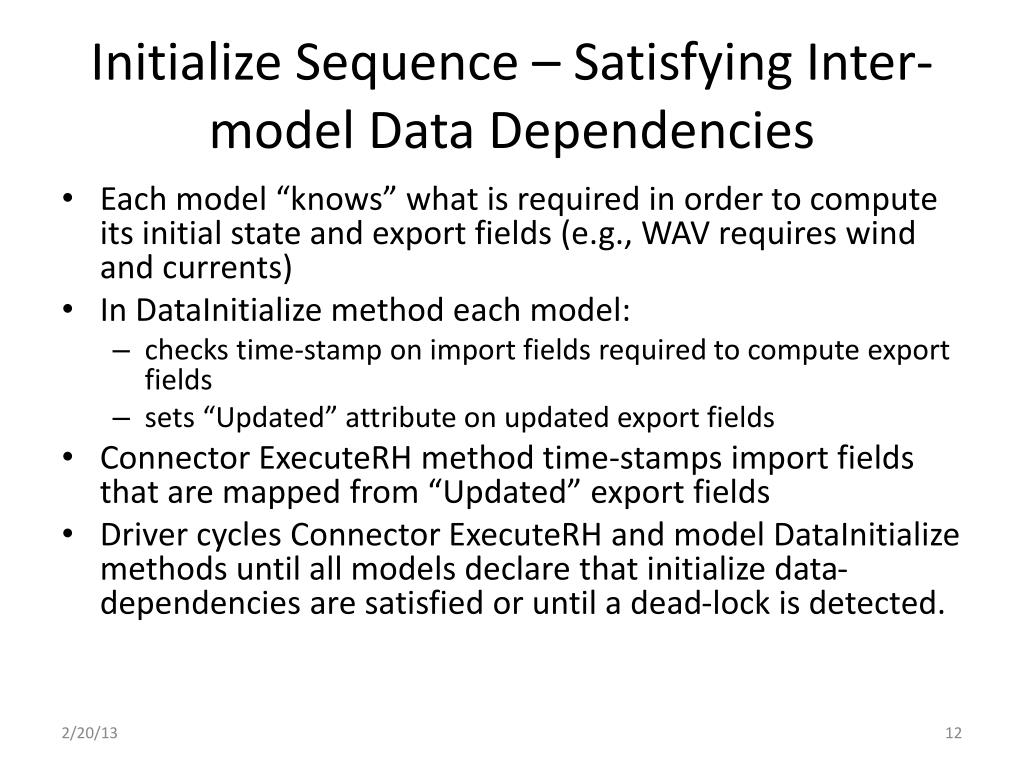 Initialize Sequence – Satisfying Inter-model Data Dependencies

• Each model “knows” what is required in order to compute its initial state and export fields (e.g., WAV requires wind and currents)
• In DataInitialize method each model:
– checks time-stamp on import fields required to compute export fields
– sets “Updated” attribute on updated export fields
• Connector ExecuteRH method time-stamps import fields that are mapped from “Updated” export fields
• Driver cycles Connector ExecuteRH and model DataInitialize methods until all models declare that initialize data-dependencies are satisfied or until a dead-lock is detected.

2/20/13

12